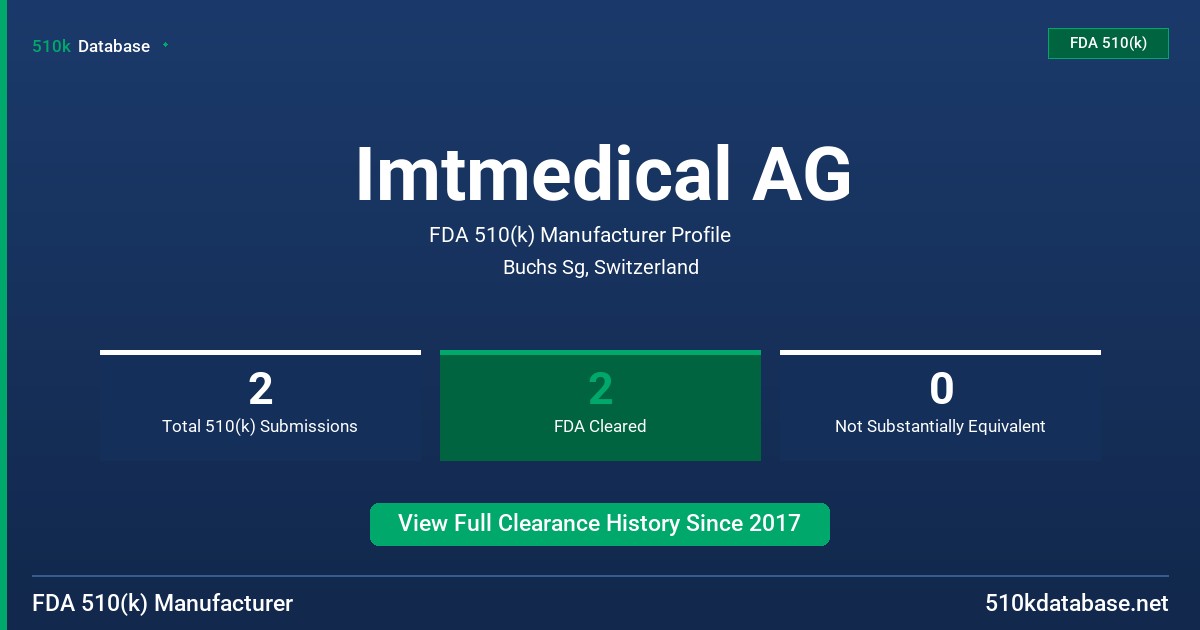 510k Database

FDA 510(k)

Imtmedical AG

FDA 510(k) Manufacturer Profile

Buchs Sg, Switzerland

2
Total 510(k) Submissions

2
FDA Cleared

0
Not Substantially Equivalent

View Full Clearance History Since 2017

FDA 510(k) Manufacturer

510kdatabase.net